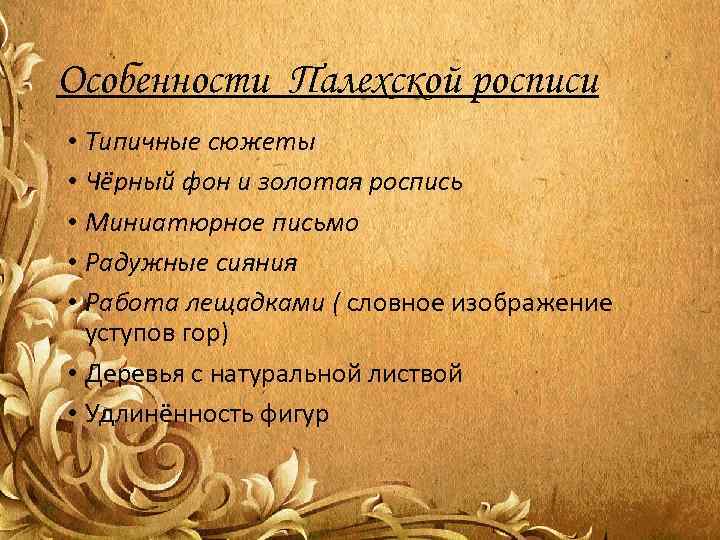 Особенности Палехской росписи

• Типичные сюжеты
• Чёрный фон и золотая роспись
• Миниатюрное письмо
• Радужные сияния
• Работа лещадками ( словное изображение уступов гор)
• Деревья с натуральной листвой
• Удлинённость фигур